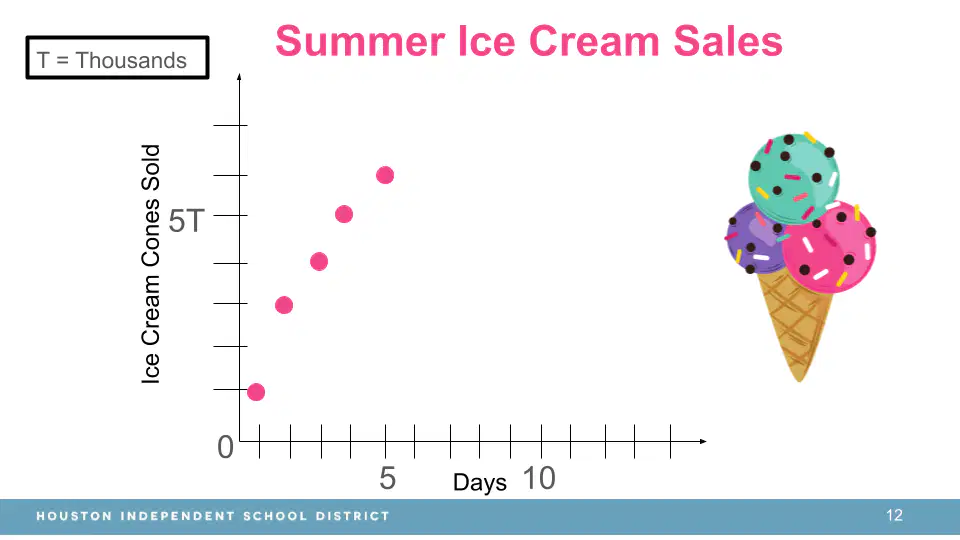 T = Thousands

Summer Ice Cream Sales

Ice Cream Cones Sold

5T

0

5

Days

10

HOUSTON INDEPENDENT SCHOOL DISTRICT

12